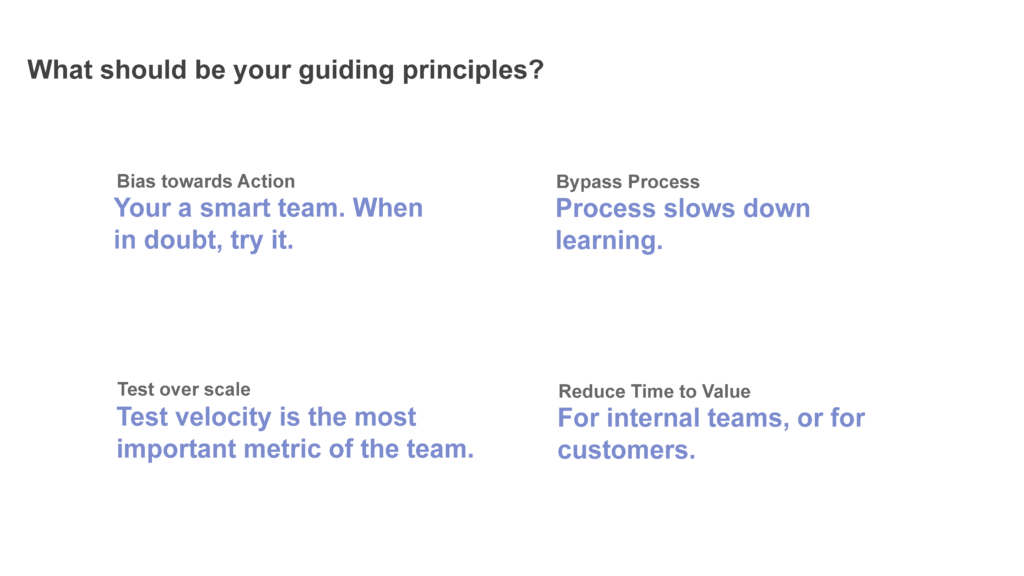 What should be your guiding principles?

Bias towards Action
Your a smart team. When in doubt, try it.

Bypass Process
Process slows down learning.

Test over scale
Test velocity is the most important metric of the team.

Reduce Time to Value
For internal teams, or for customers.